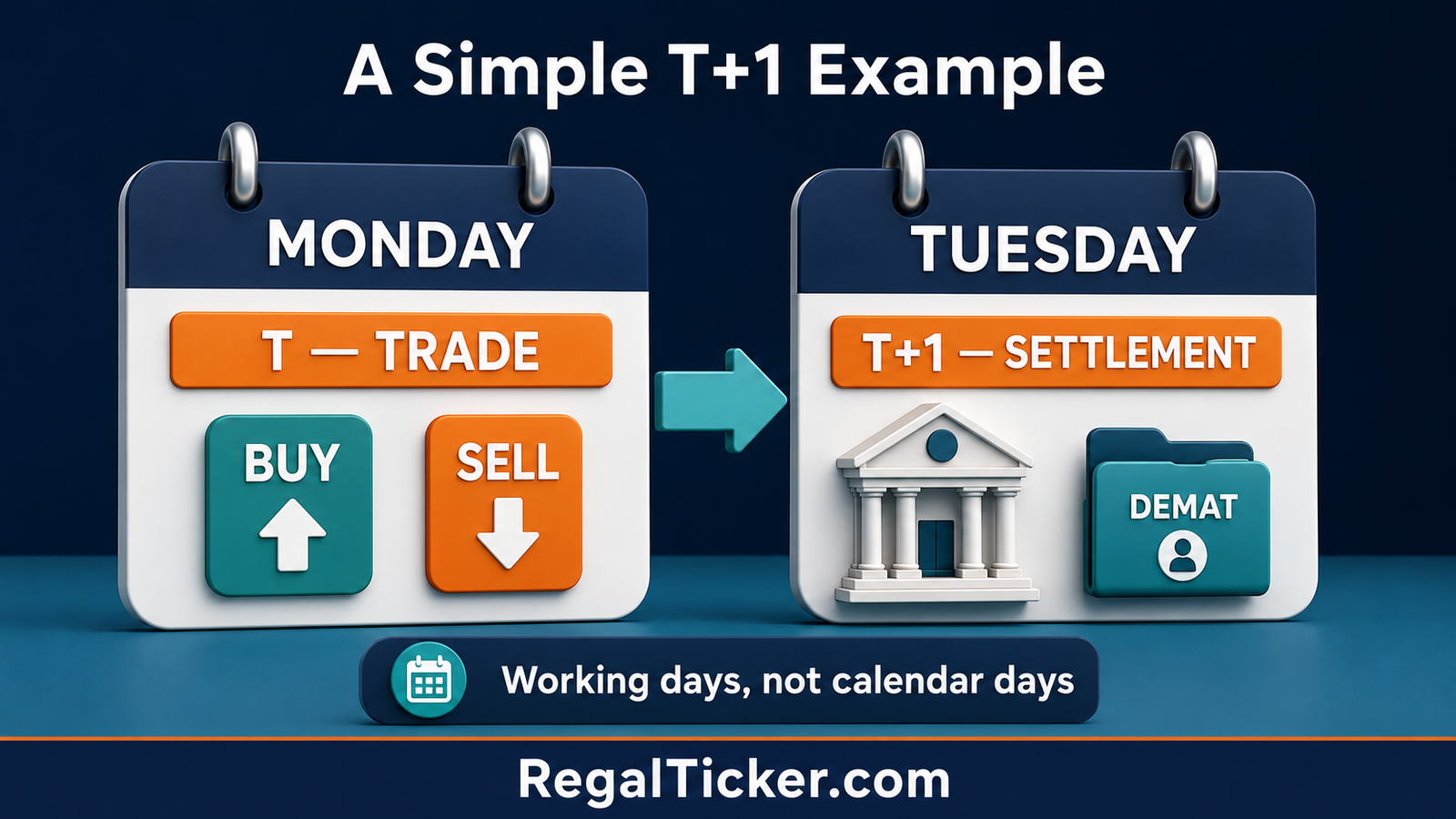 A Simple T+1 Example

MONDAY

T — TRADE

BUY

SELL

TUESDAY

T+1 — SETTLEMENT

DEMAT

Working days, not calendar days

RegalTicker.com